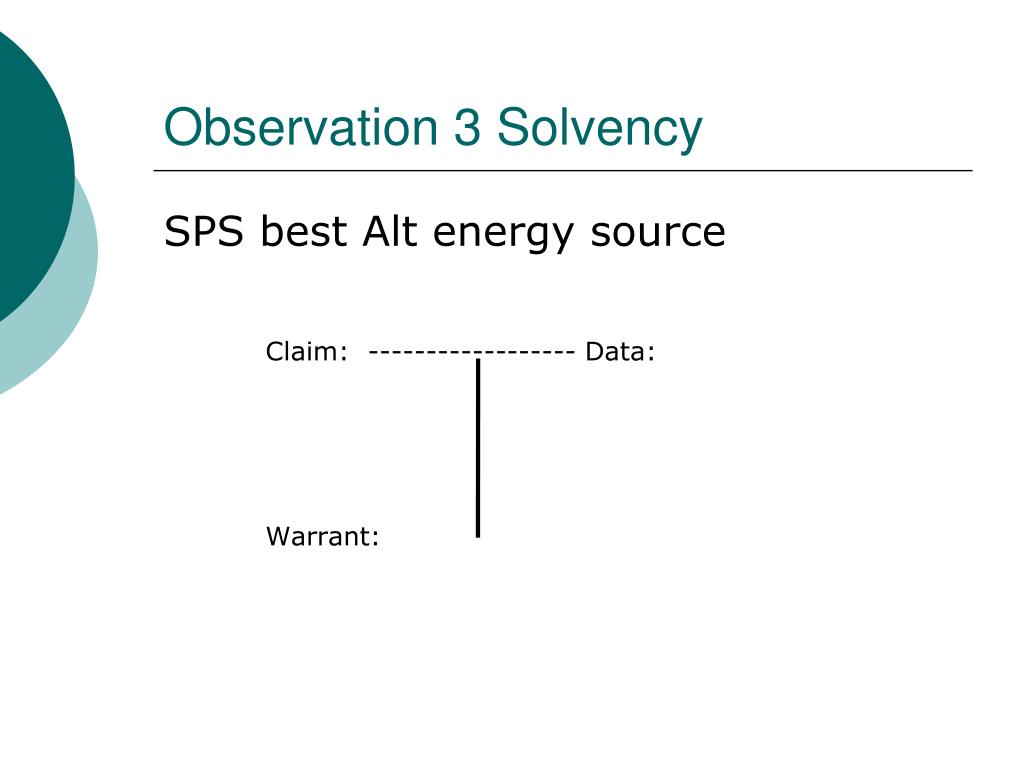 Observation 3 Solvency

SPS best Alt energy source

Claim: ------------------ Data:

Warrant: